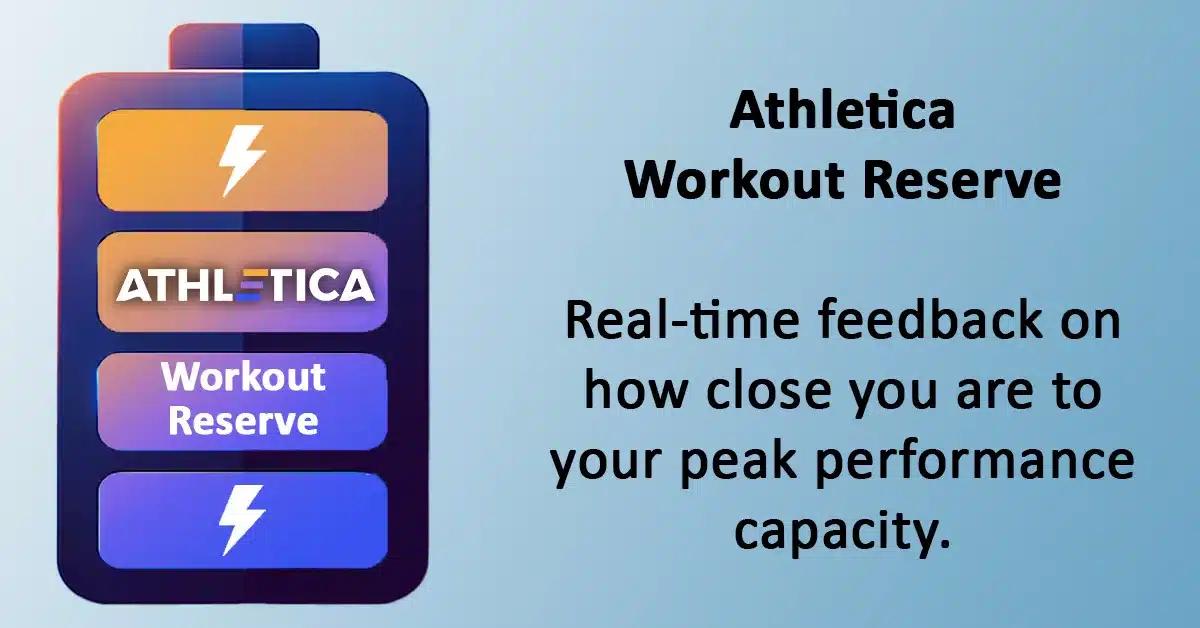 ATHLETICA

Workout Reserve

Athletica
Workout Reserve

Real-time feedback on how close you are to your peak performance capacity.